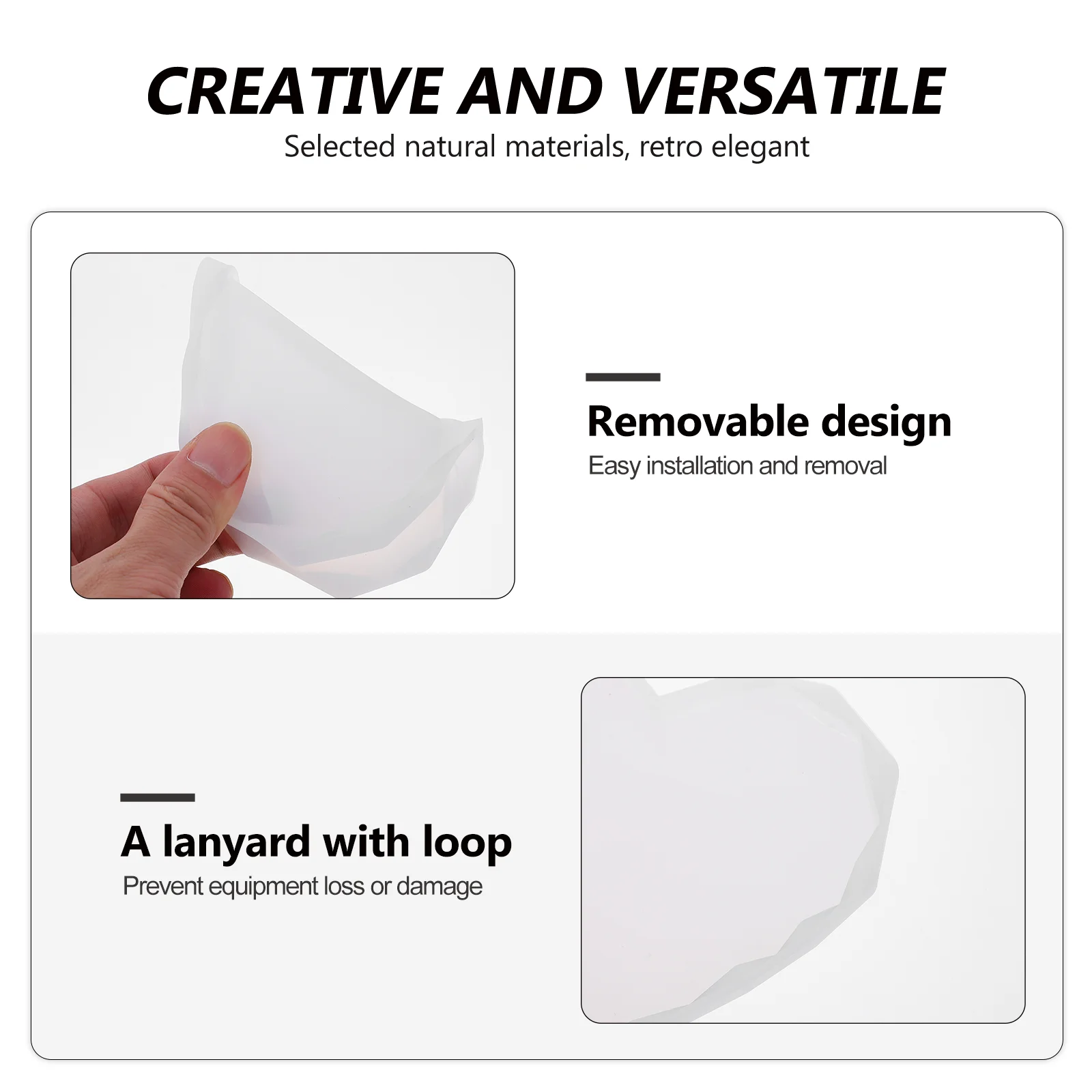 CREATIVE AND VERSATILE
Selected natural materials, retro elegant

Removable design
Easy installation and removal

A lanyard with loop
Prevent equipment loss or damage